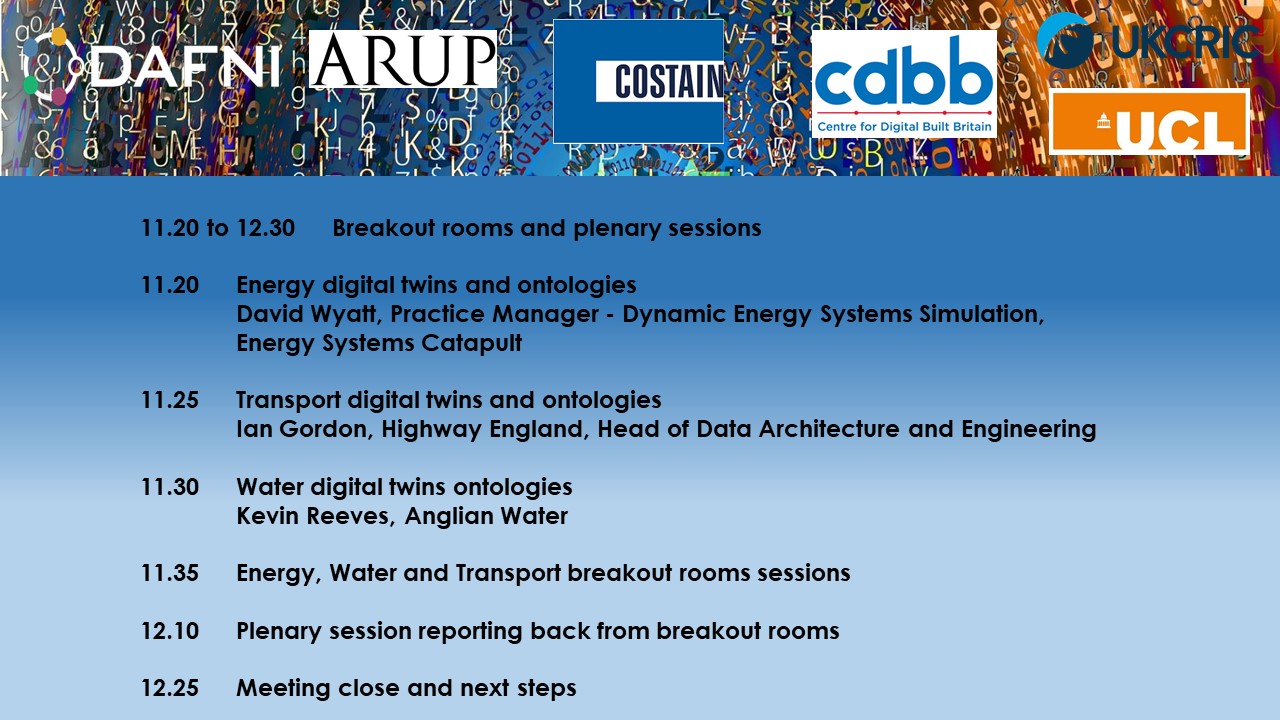 DAFNI ARUP COSTAIN cdbb Centre for Digital Built Britain UKCRIC UCL

11.20 to 12.30 Breakout rooms and plenary sessions

11.20 Energy digital twins and ontologies
David Wyatt, Practice Manager - Dynamic Energy Systems Simulation, Energy Systems Catapult

11.25 Transport digital twins and ontologies
Ian Gordon, Highway England, Head of Data Architecture and Engineering

11.30 Water digital twins ontologies
Kevin Reeves, Anglian Water

11.35 Energy, Water and Transport breakout rooms sessions

12.10 Plenary session reporting back from breakout rooms

12.25 Meeting close and next steps